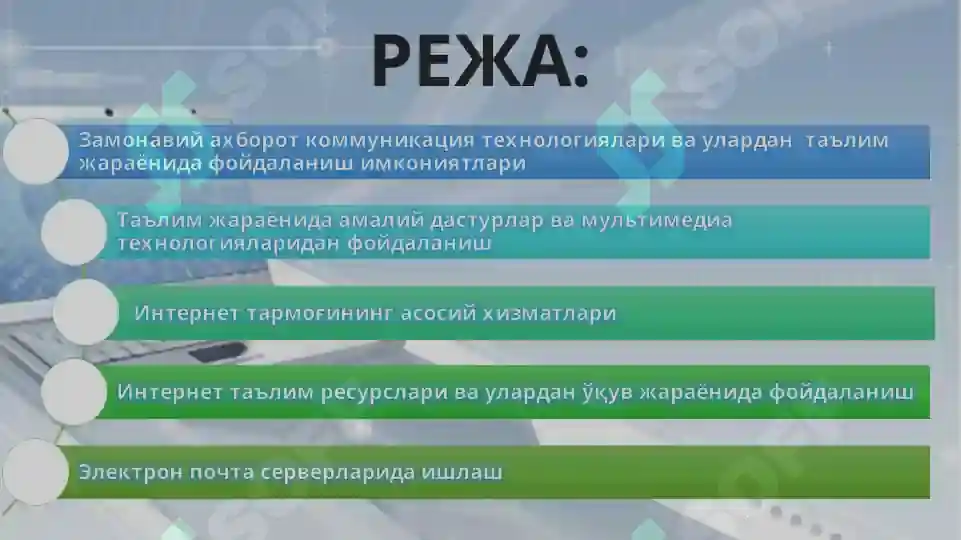 РЕЖА:

Замонавий ахборот коммуникация технологиялари ва улардан таълим жараёнида фойдаланиш имкониятлари

Таълим жараёнида амалий дастурлар ва мультимедиа технологияларидан фойдаланиш

Интернет тармоғининг асосий хизматлари

Интернет таълим ресурслари ва улардан ўқув жараёнида фойдаланиш

Электрон почта серверларида ишлаш